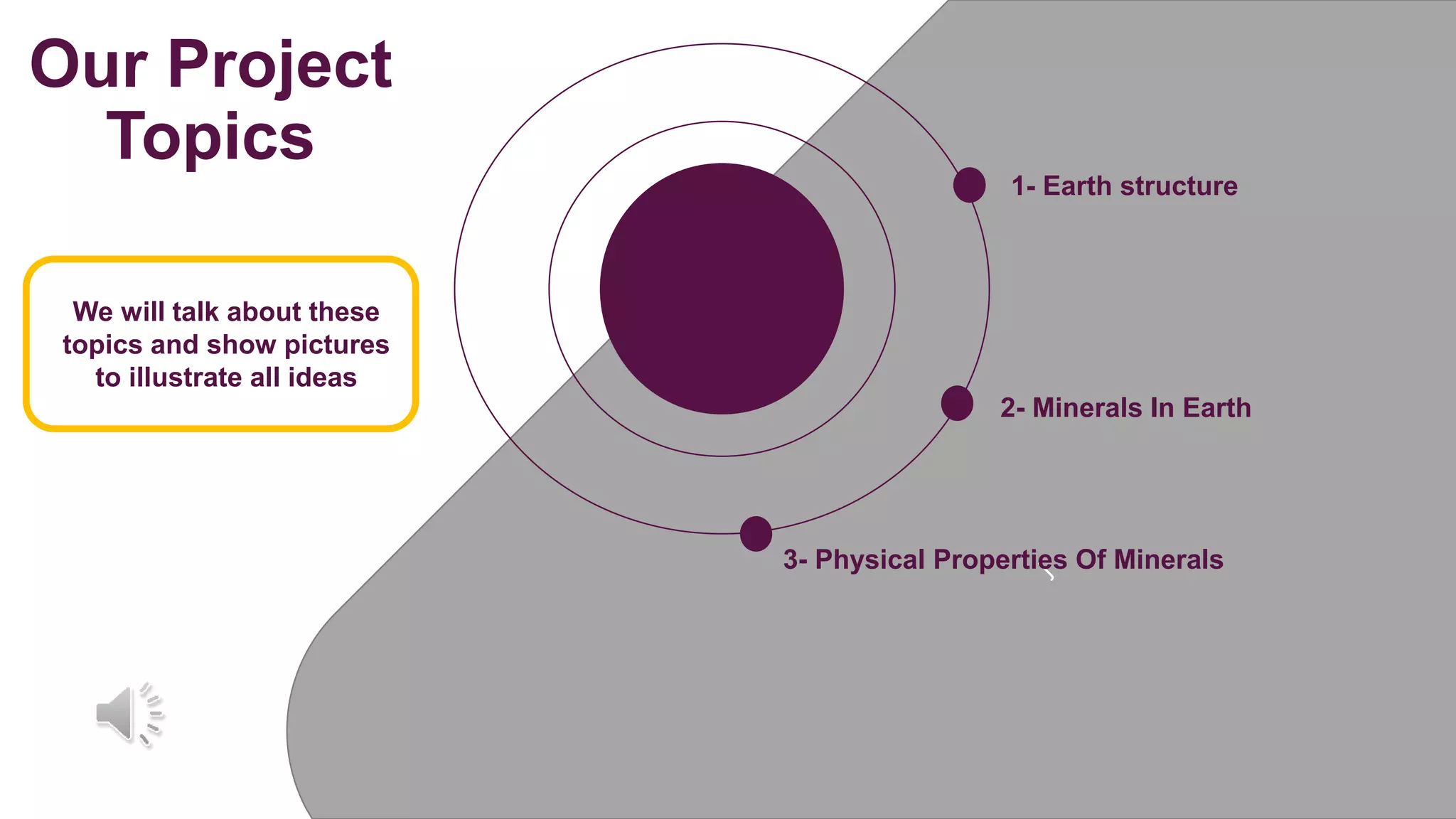 Our Project Topics

We will talk about these topics and show pictures to illustrate all ideas

1- Earth structure

2- Minerals In Earth

3- Physical Properties Of Minerals